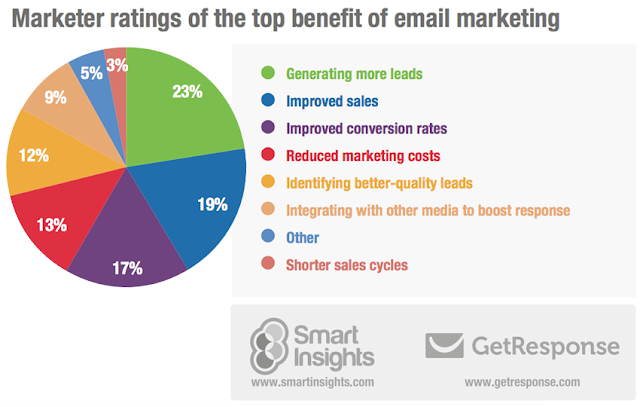 Marketer ratings of the top benefit of email marketing

23%
19%
17%
13%
12%
9%
5%
3%

Generating more leads
Improved sales
Improved conversion rates
Reduced marketing costs
Identifying better-quality leads
Integrating with other media to boost response
Other
Shorter sales cycles

Smart Insights
www.smartinsights.com

GetResponse
www.getresponse.com